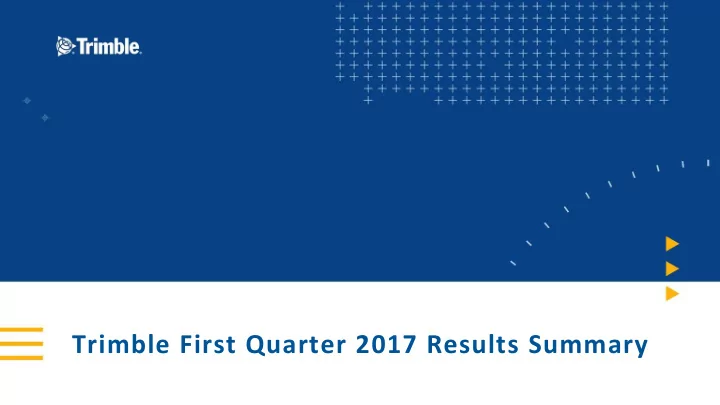 Trimble.

Trimble First Quarter 2017 Results Summary